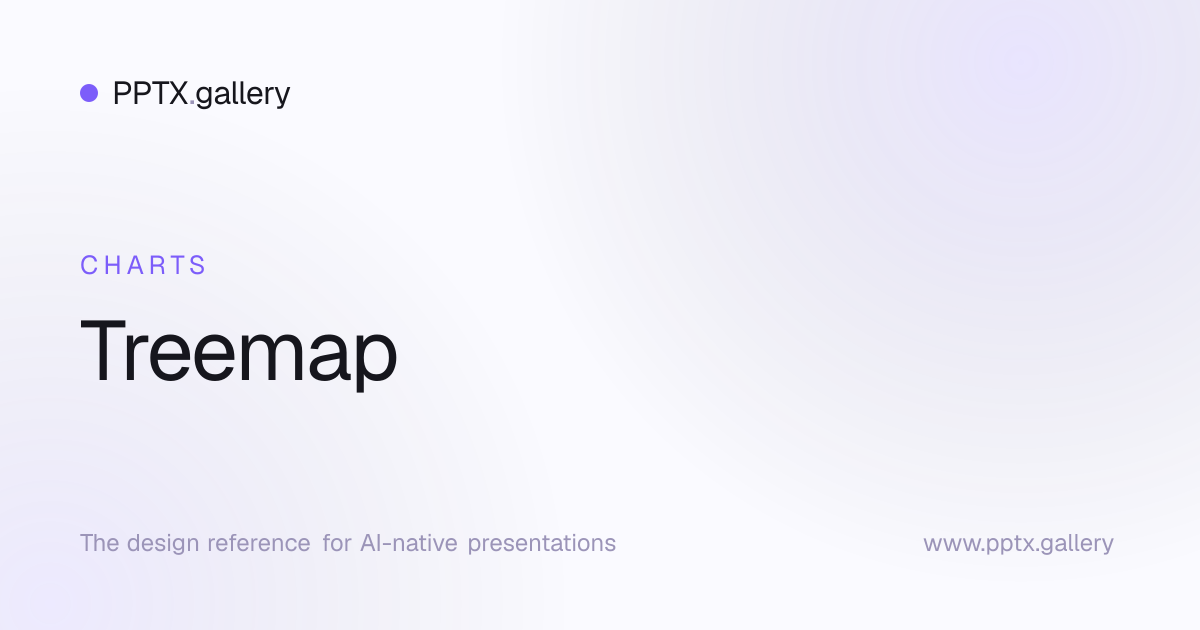 PPTX.gallery

CHARTS

Treemap

The design reference for AI-native presentations

www.pptx.gallery